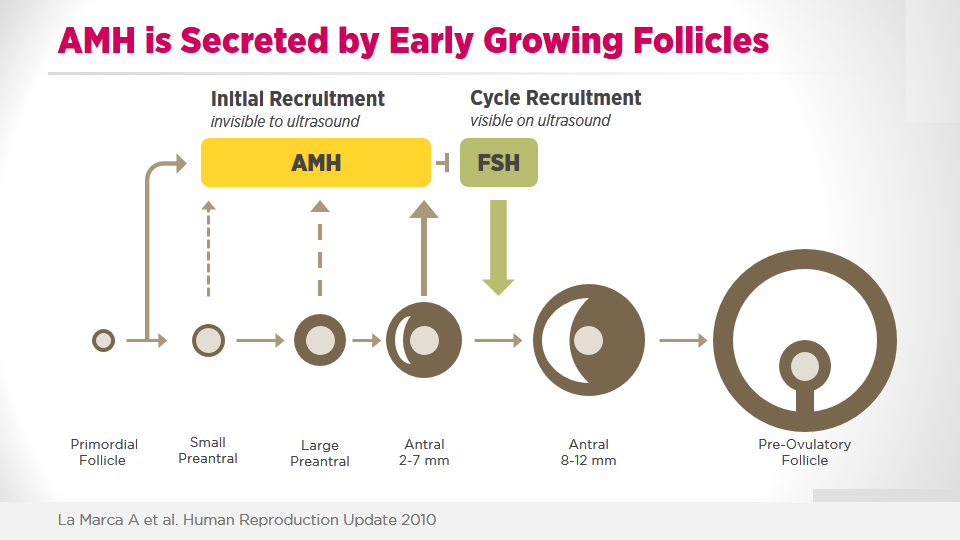 AMH is Secreted by Early Growing Follicles

Initial Recruitment
invisible to ultrasound

Cycle Recruitment
visible on ultrasound

AMH

FSH

Primordial Follicle

Small Preantral

Large Preantral

Antral 2-7 mm

Antral 8-12 mm

Pre-Ovulatory Follicle

La Marca A et al. Human Reproduction Update 2010